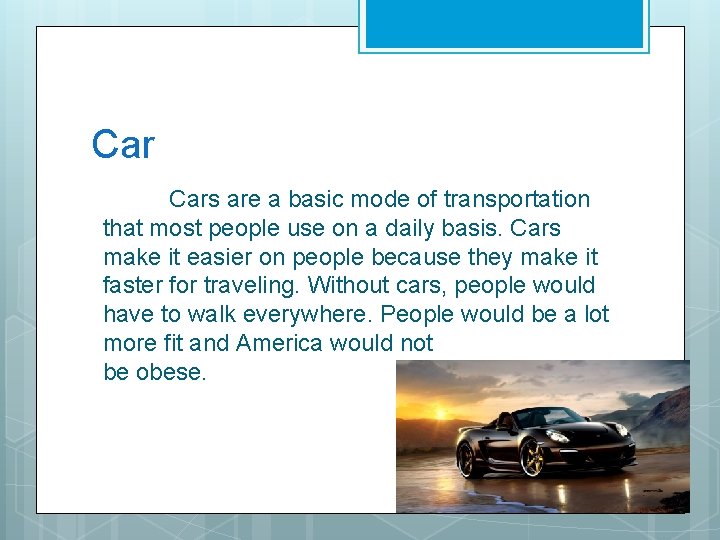 Car

Cars are a basic mode of transportation that most people use on a daily basis. Cars make it easier on people because they make it faster for traveling. Without cars, people would have to walk everywhere. People would be a lot more fit and America would not be obese.